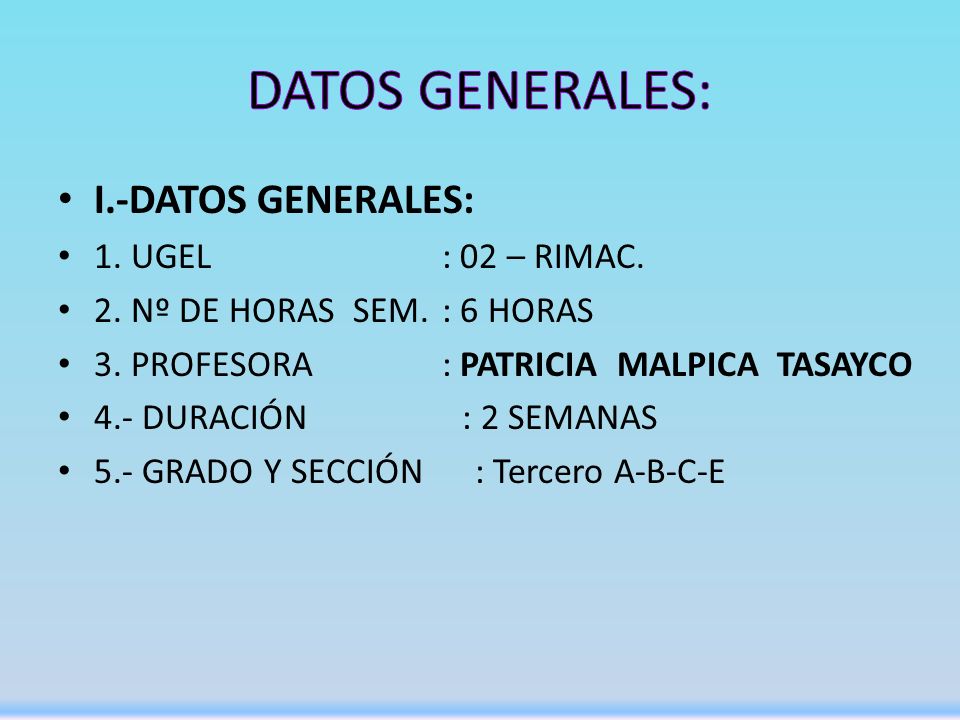 DATOS GENERALES:

• I.-DATOS GENERALES:
• 1. UGEL : 02 – RIMAC.
• 2. Nº DE HORAS SEM. : 6 HORAS
• 3. PROFESORA : PATRICIA MALPICA TASAYCO
• 4.- DURACIÓN : 2 SEMANAS
• 5.- GRADO Y SECCIÓN : Tercero A-B-C-E